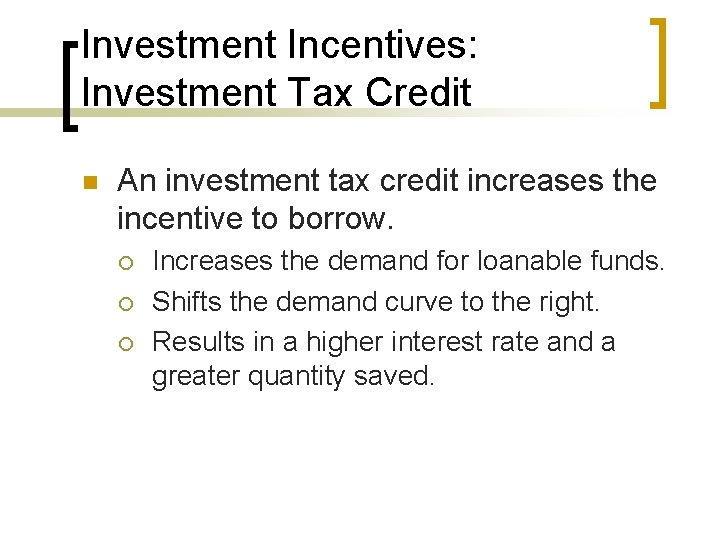 Investment Incentives: Investment Tax Credit

An investment tax credit increases the incentive to borrow.

Increases the demand for loanable funds.

Shifts the demand curve to the right.

Results in a higher interest rate and a greater quantity saved.